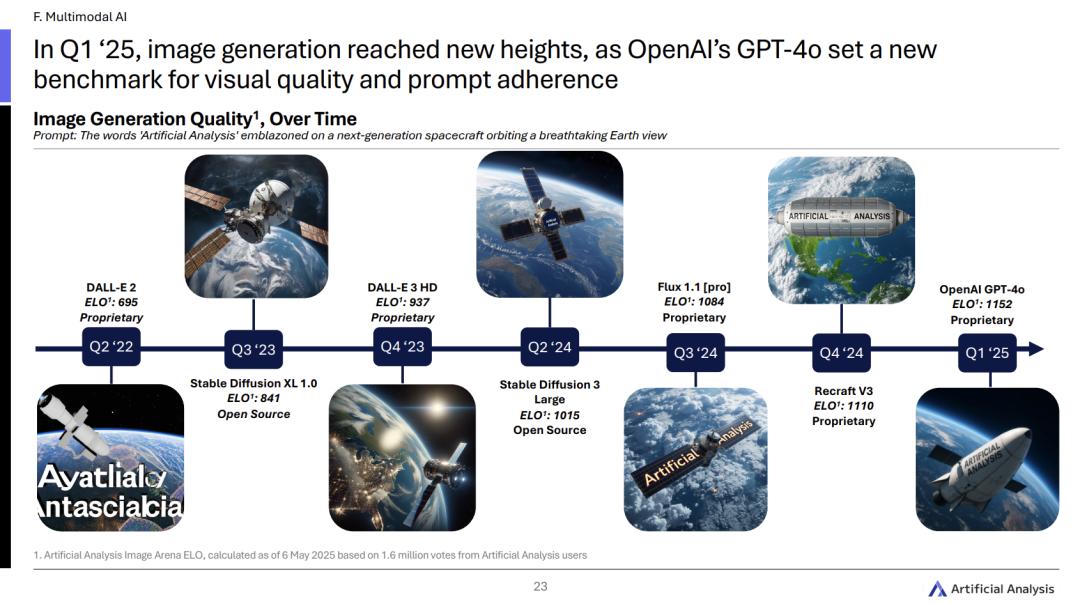 F. Multimodal AI

In Q1 ‘25, image generation reached new heights, as OpenAI’s GPT-4o set a new benchmark for visual quality and prompt adherence

Image Generation Quality$^1$, Over Time
Prompt: The words 'Artificial Analysis' emblazoned on a next-generation spacecraft orbiting a breathtaking Earth view

DALL-E 2
ELO$^1$: 695
Proprietary

Q2 ‘22

Ayatlialo
Antascialcia

Q3 ‘23

Stable Diffusion XL 1.0
ELO$^1$: 841
Open Source

DALL-E 3 HD
ELO$^1$: 937
Proprietary

Q4 ‘23

Q2 ‘24

Stable Diffusion 3 Large
ELO$^1$: 1015
Open Source

Flux 1.1 [pro]
ELO$^1$: 1084
Proprietary

Q3 ‘24

Artificial Analysis

ARTIFICIAL ANALYSIS

Q4 ‘24

Recraft V3
ELO$^1$: 1110
Proprietary

OpenAI GPT-4o
ELO$^1$: 1152
Proprietary

Q1 ‘25

ARTIFICIAL ANALYSIS

1. Artificial Analysis Image Arena ELO, calculated as of 6 May 2025 based on 1.6 million votes from Artificial Analysis users

23

Artificial Analysis